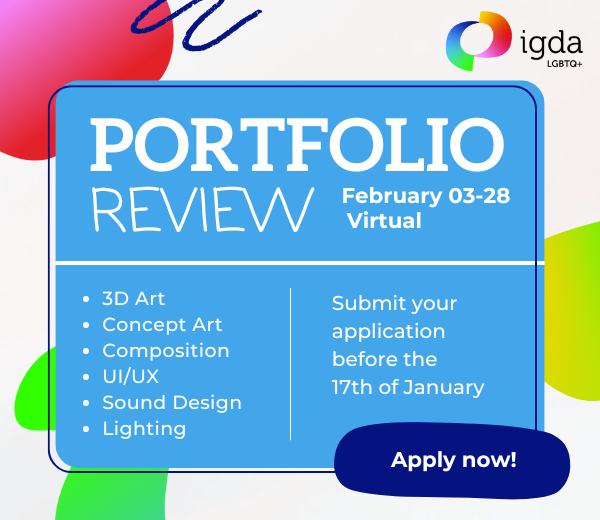 igda
LGBTQ+

PORTFOLIO
REVIEW

February 03-28
Virtual

- 3D Art
- Concept Art
- Composition
- UI/UX
- Sound Design
- Lighting

Submit your application before the 17th of January

Apply now!